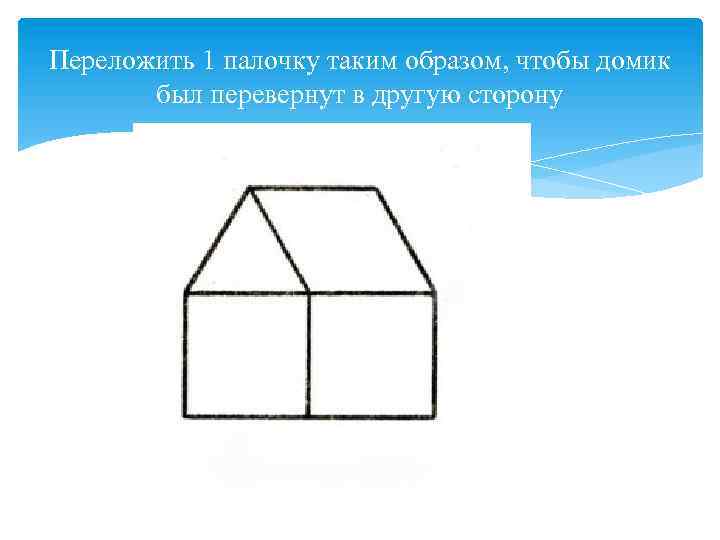 Переложить 1 палочку таким образом, чтобы домик был перевернут в другую сторону